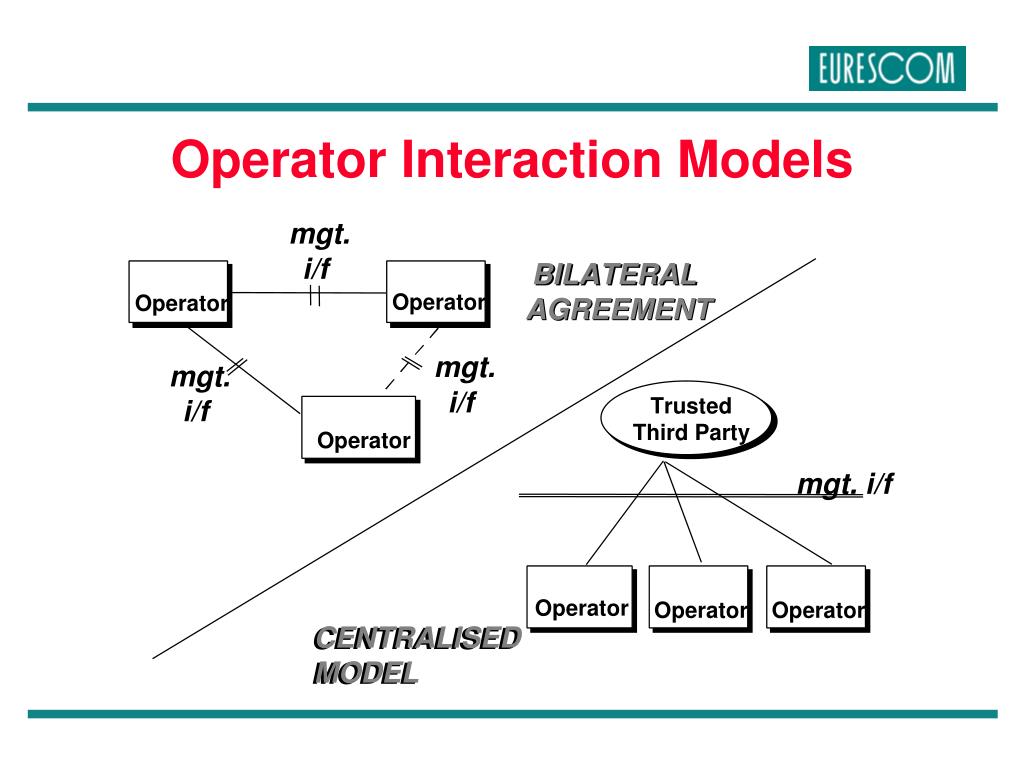 EURESCOM

Operator Interaction Models

mgt. i/f

Operator

Operator

BILATERAL AGREEMENT

mgt. i/f

mgt. i/f

Operator

Trusted Third Party

mgt. i/f

Operator

Operator

Operator

CENTRALISED MODEL